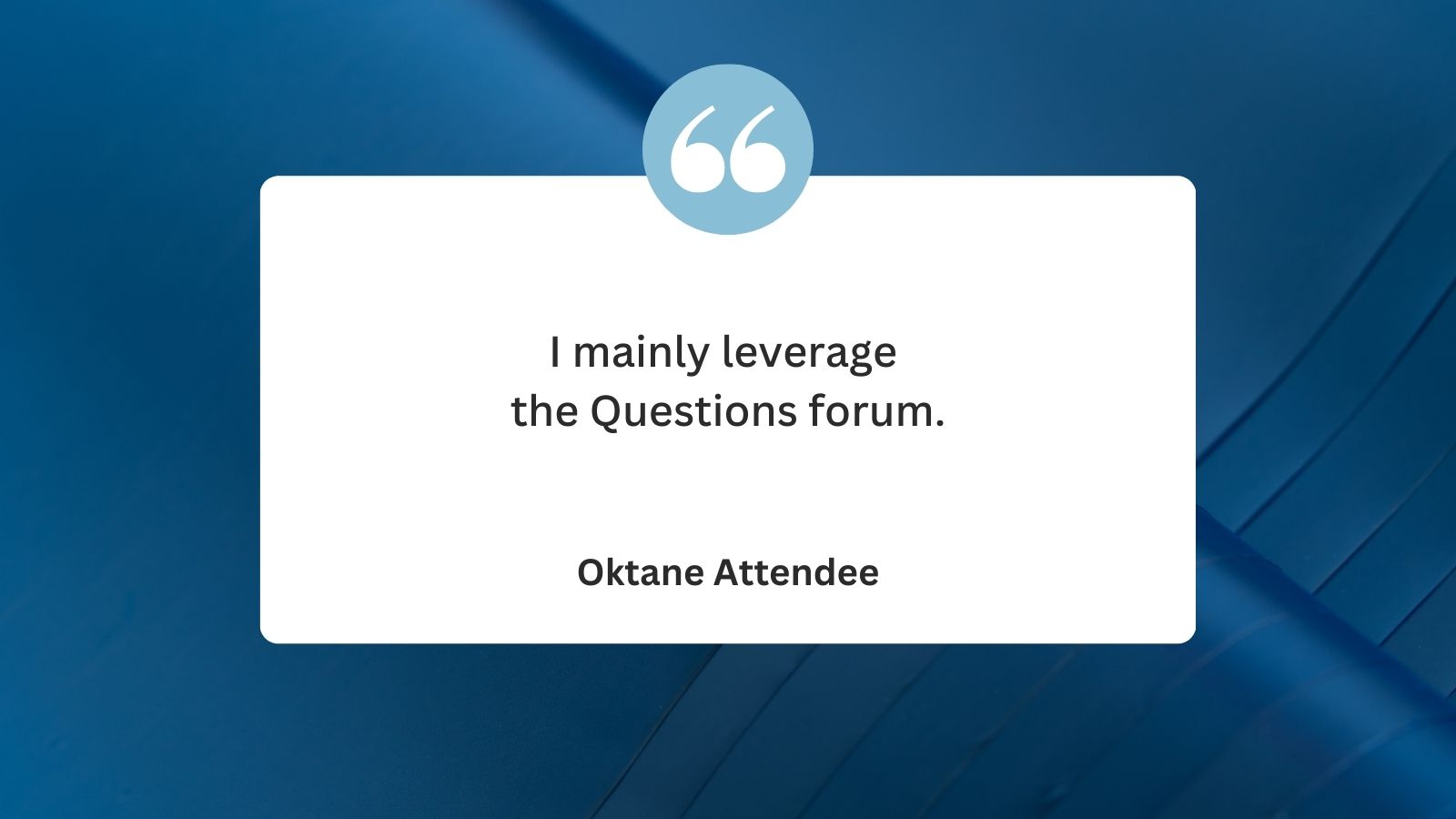 “

I mainly leverage the Questions forum.

Oktane Attendee